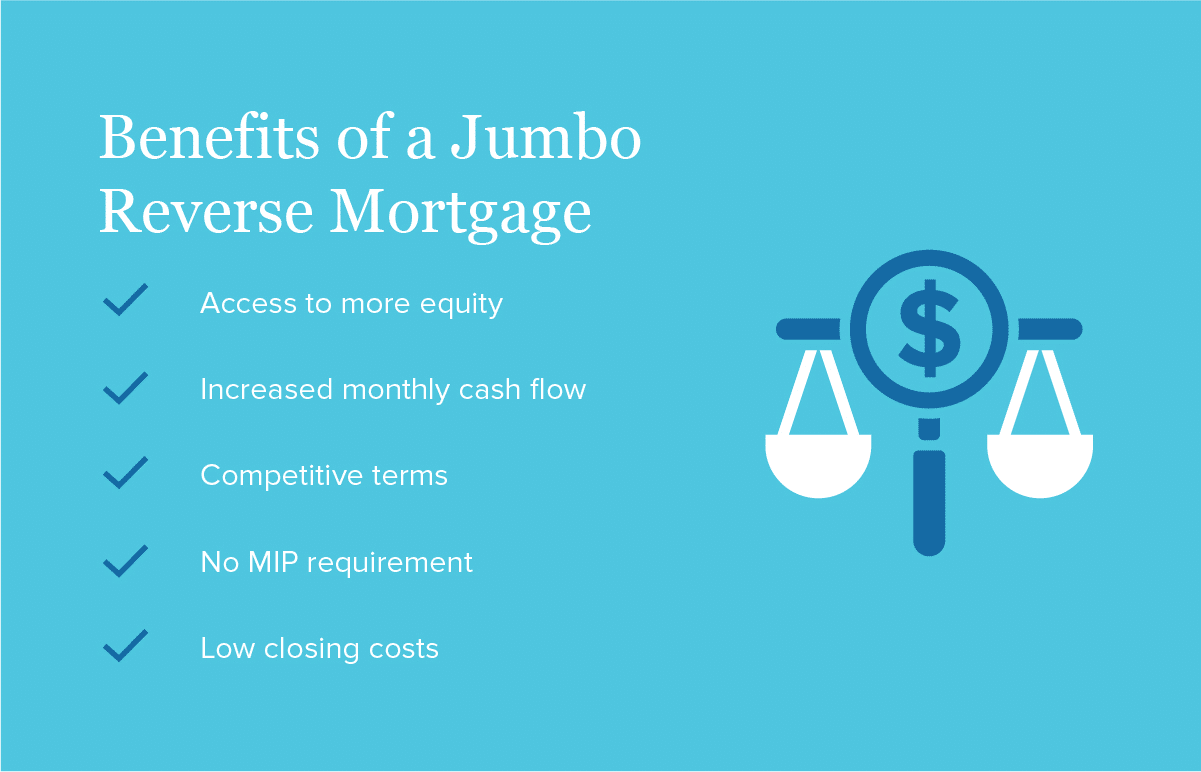 Benefits of a Jumbo Reverse Mortgage

Access to more equity

Increased monthly cash flow

Competitive terms

No MIP requirement

Low closing costs

$